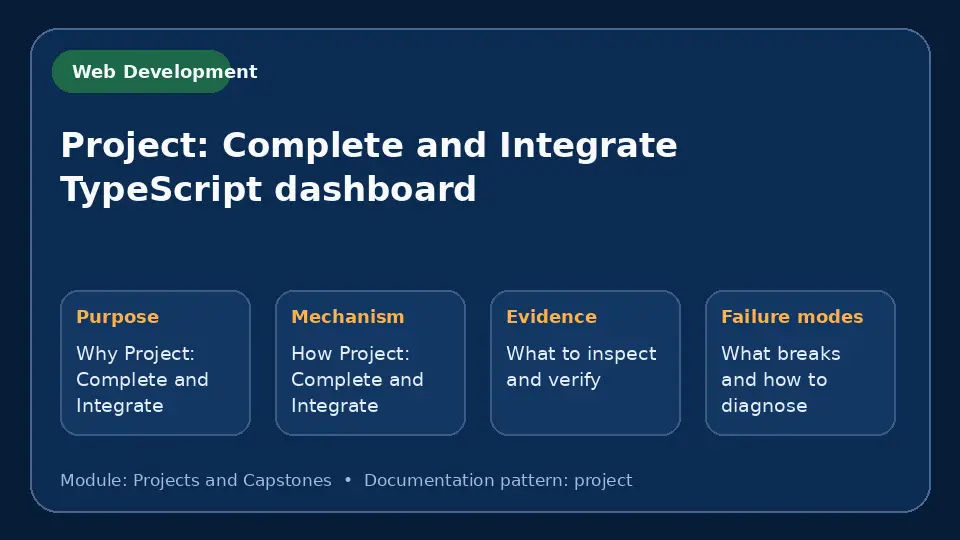 Web Development

Project: Complete and Integrate TypeScript dashboard

Purpose
Why Project: Complete and Integrate

Mechanism
How Project: Complete and Integrate

Evidence
What to inspect and verify

Failure modes
What breaks and how to diagnose

Module: Projects and Capstones • Documentation pattern: project